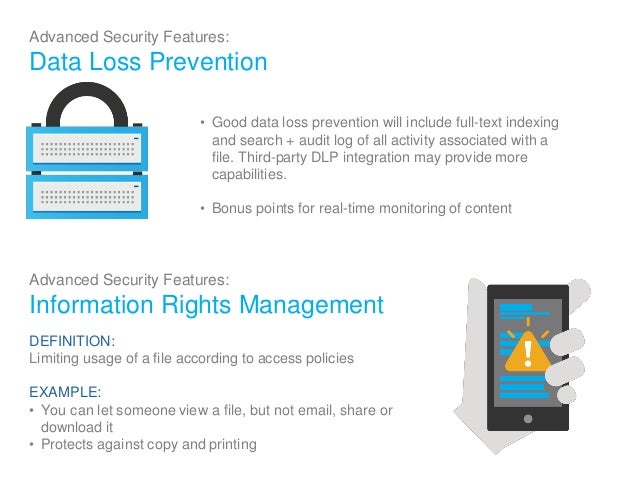 Advanced Security Features:
Data Loss Prevention

• Good data loss prevention will include full-text indexing and search + audit log of all activity associated with a file. Third-party DLP integration may provide more capabilities.

• Bonus points for real-time monitoring of content

Advanced Security Features:
Information Rights Management

DEFINITION:
Limiting usage of a file according to access policies

EXAMPLE:
• You can let someone view a file, but not email, share or download it
• Protects against copy and printing